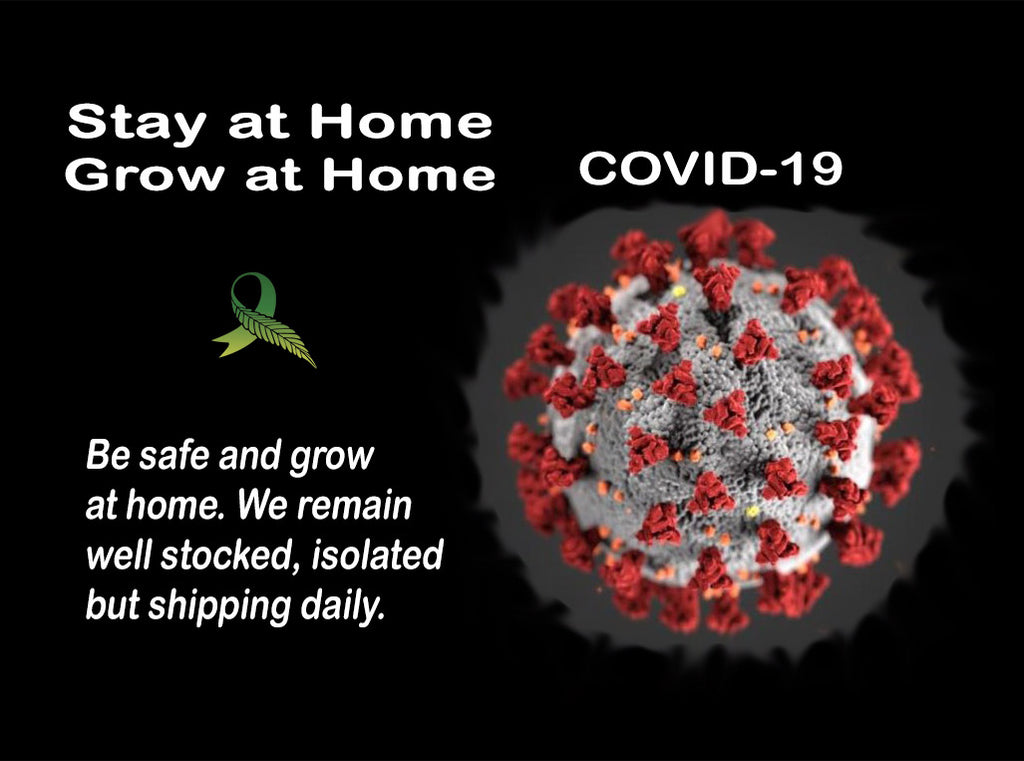 Stay at Home
Grow at Home

COVID-19

Be safe and grow at home. We remain well stocked, isolated but shipping daily.